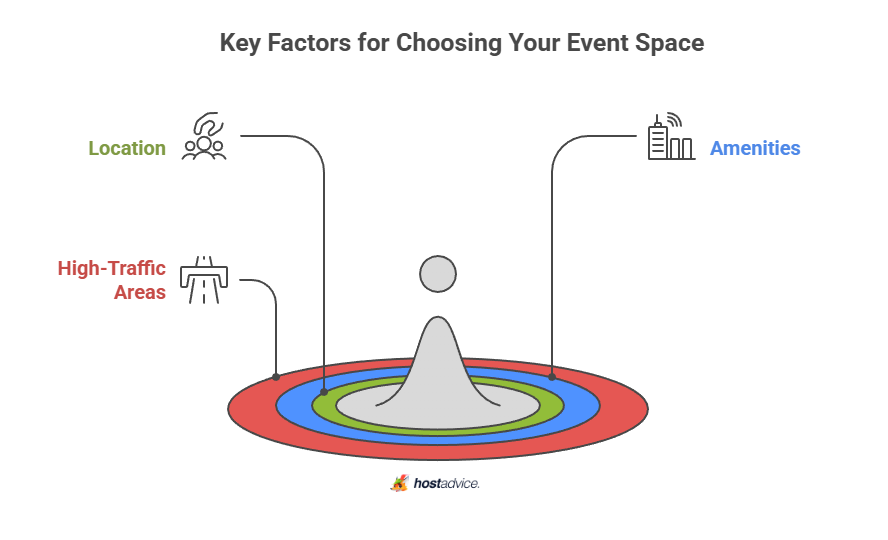 Key Factors for Choosing Your Event Space

Location

Amenities

High-Traffic Areas

hostadvice.